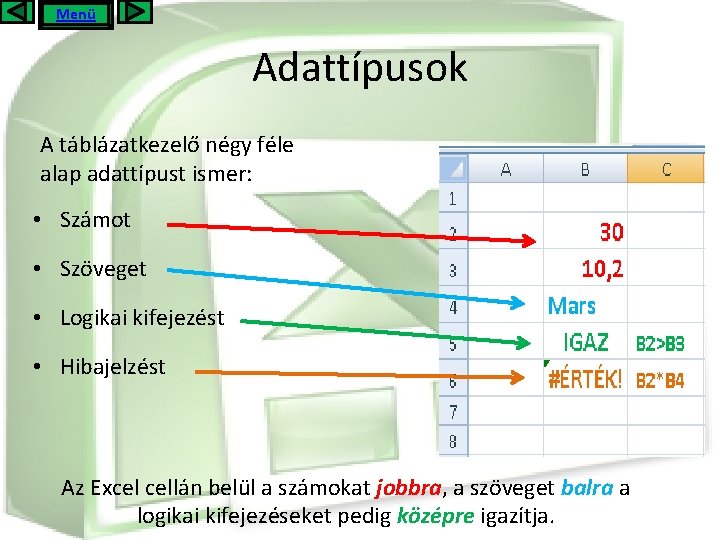 Menü

Adattípusok

A táblázatkezelő négy féle alap adattípust ismer:

• Számot
• Szöveget
• Logikai kifejezést
• Hibajelzést

| | A | B | C |
|---|---|---|---|
| 1 | | | |
| 2 | | 30 | |
| 3 | | 10,2 | |
| 4 | | Mars | |
| 5 | | IGAZ | B2>B3 |
| 6 | | #ÉRTÉK! | B2*B4 |
| 7 | | | |
| 8 | | | |

Az Excel cellán belül a számokat jobbra, a szöveget balra a logikai kifejezéseket pedig középre igazítja.